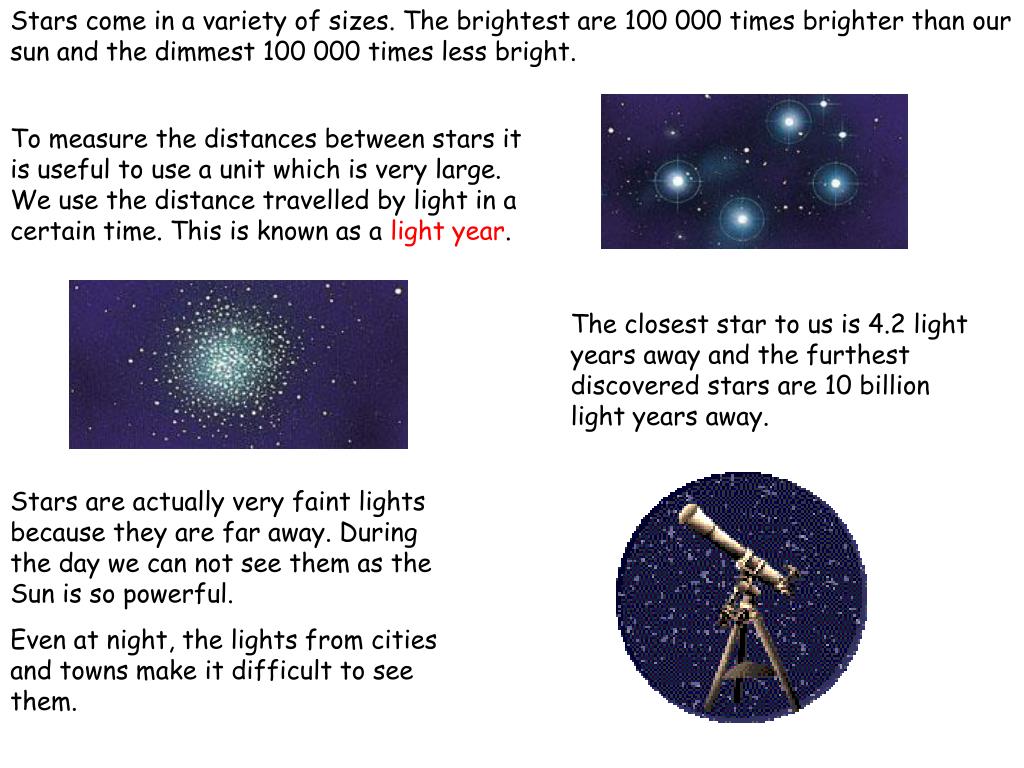 Stars come in a variety of sizes. The brightest are 100 000 times brighter than our sun and the dimmest 100 000 times less bright.

To measure the distances between stars it is useful to use a unit which is very large. We use the distance travelled by light in a certain time. This is known as a light year.

The closest star to us is 4.2 light years away and the furthest discovered stars are 10 billion light years away.

Stars are actually very faint lights because they are far away. During the day we can not see them as the Sun is so powerful.

Even at night, the lights from cities and towns make it difficult to see them.